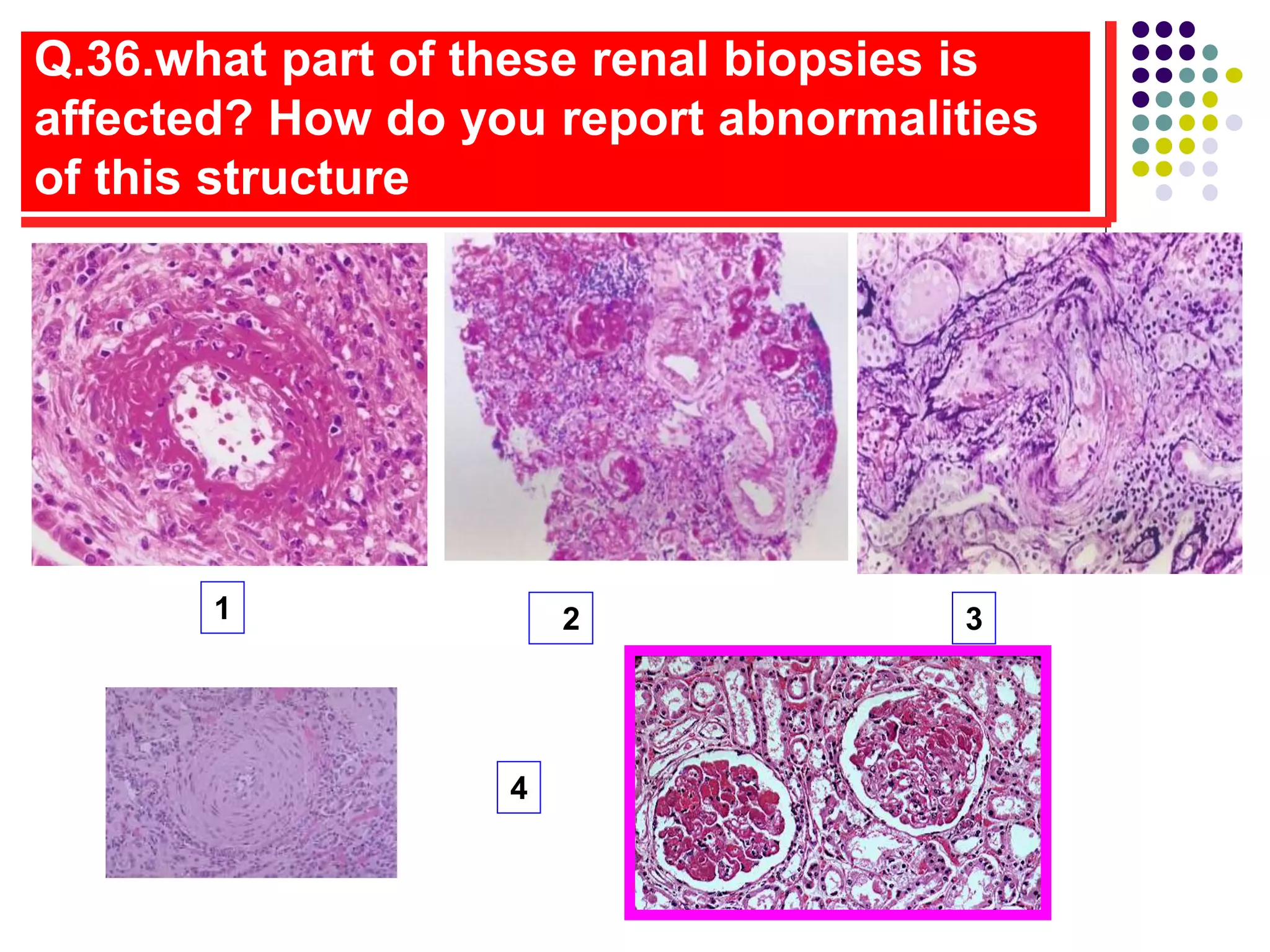 Q.36.what part of these renal biopsies is affected? How do you report abnormalities of this structure

1

2

3

4